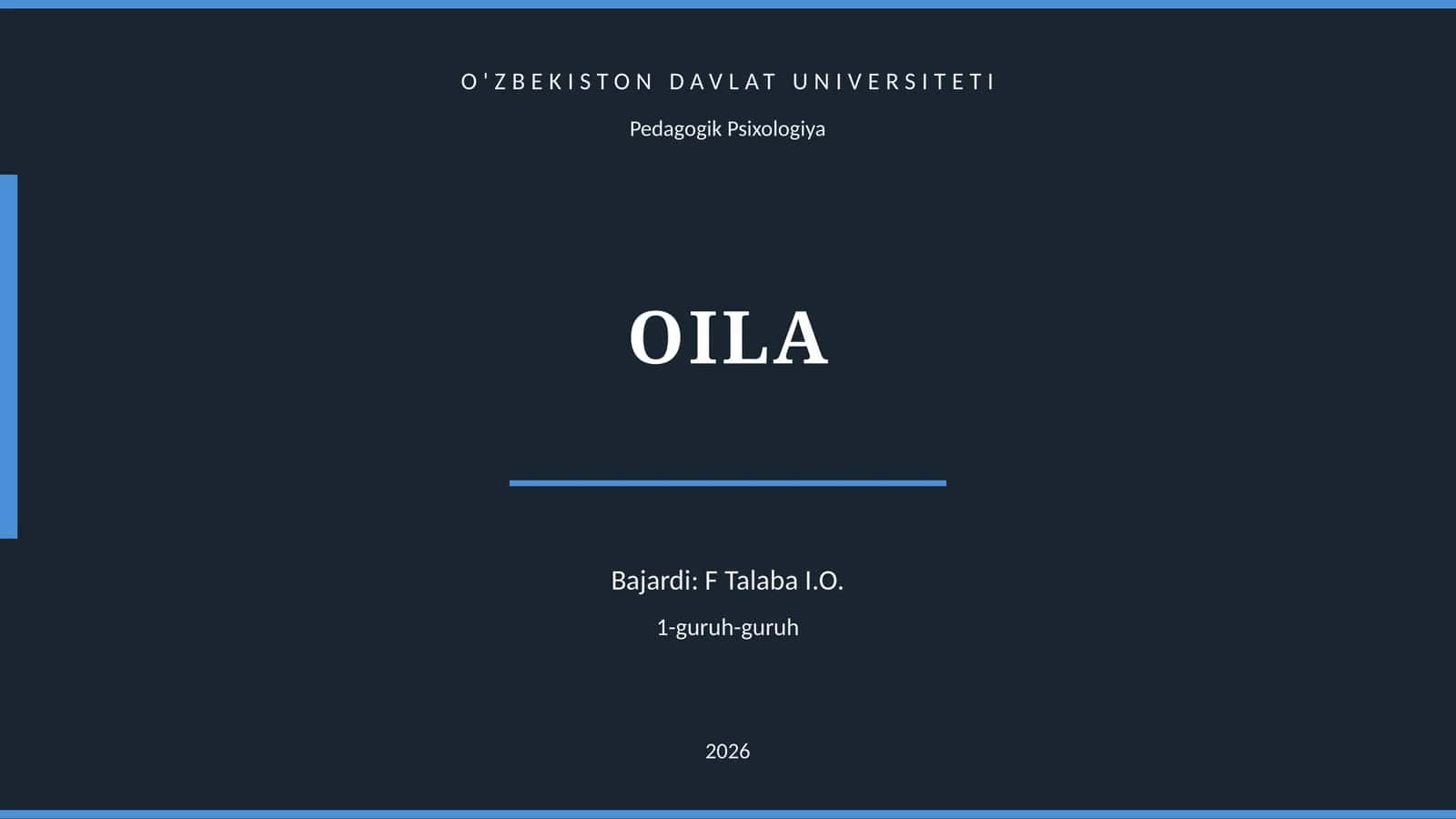 O'ZBEKISTON DAVLAT UNIVERSITETI

Pedagogik Psixologiya

OILA

Bajardi: F Talaba I.O.

1-guruh-guruh

2026